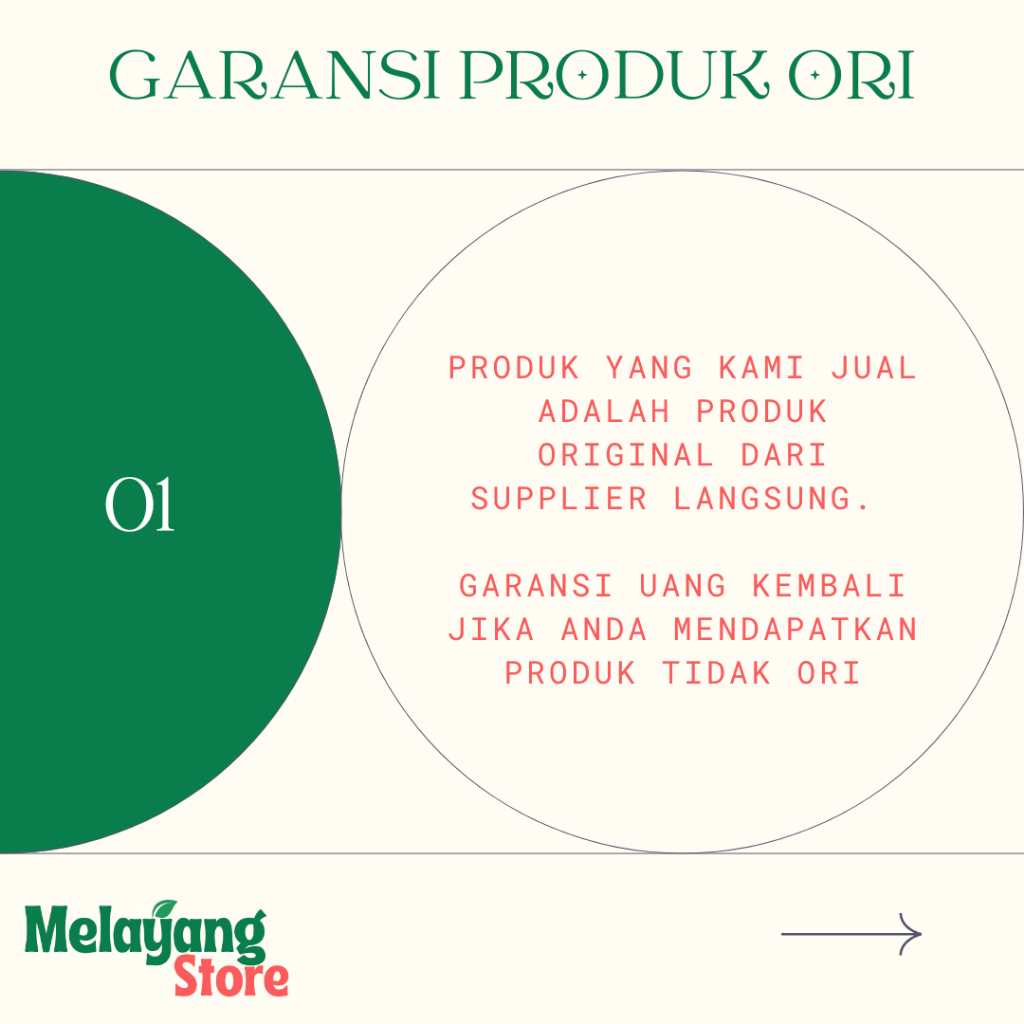 GARANSI PRODUK ORI

01

PRODUK YANG KAMI JUAL ADALAH PRODUK ORIGINAL DARI SUPPLIER LANGSUNG.

GARANSI UANG KEMBALI JIKA ANDA MENDAPATKAN PRODUK TIDAK ORI

Melayang Store